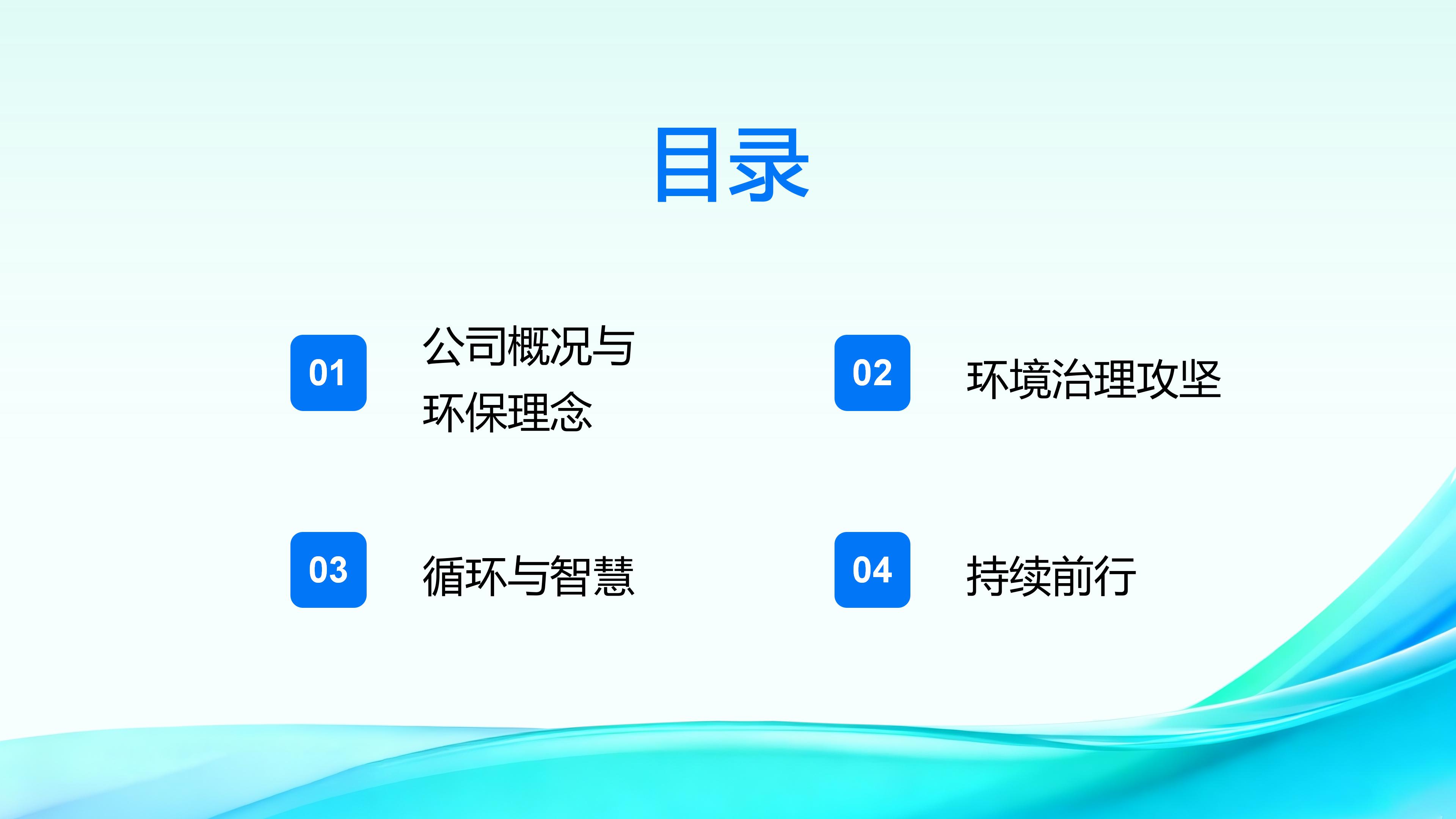 目录

01
公司概况与环保理念

02
环境治理攻坚

03
循环与智慧

04
持续前行